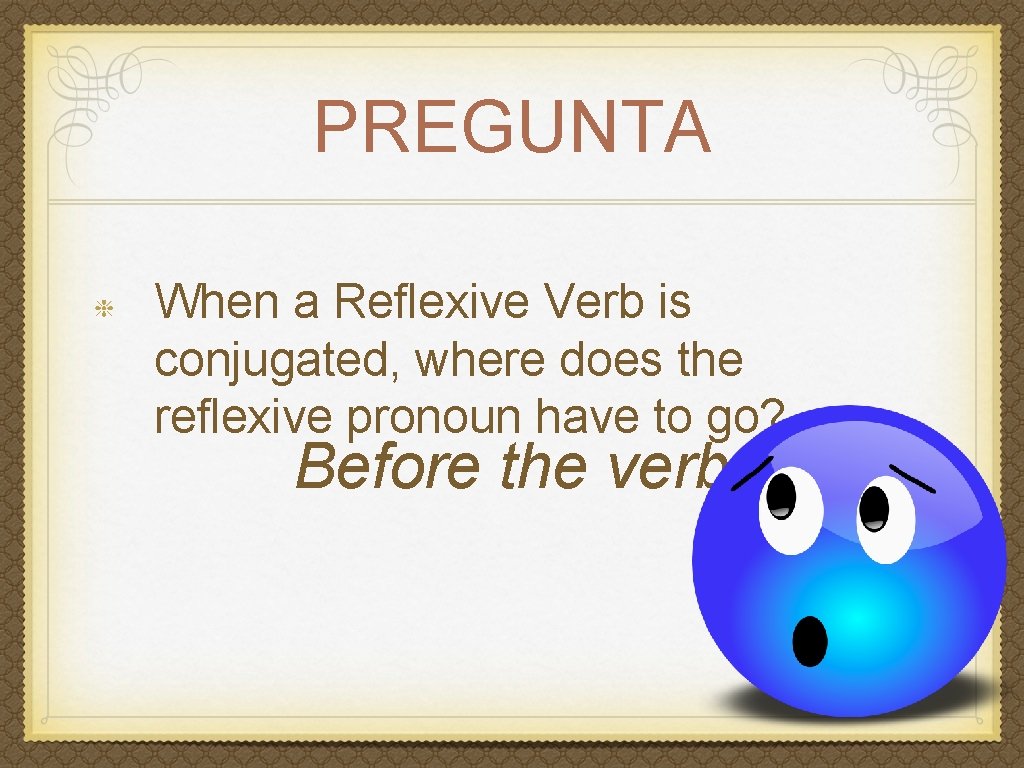 PREGUNTA

When a Reflexive Verb is conjugated, where does the reflexive pronoun have to go?

Before the verb